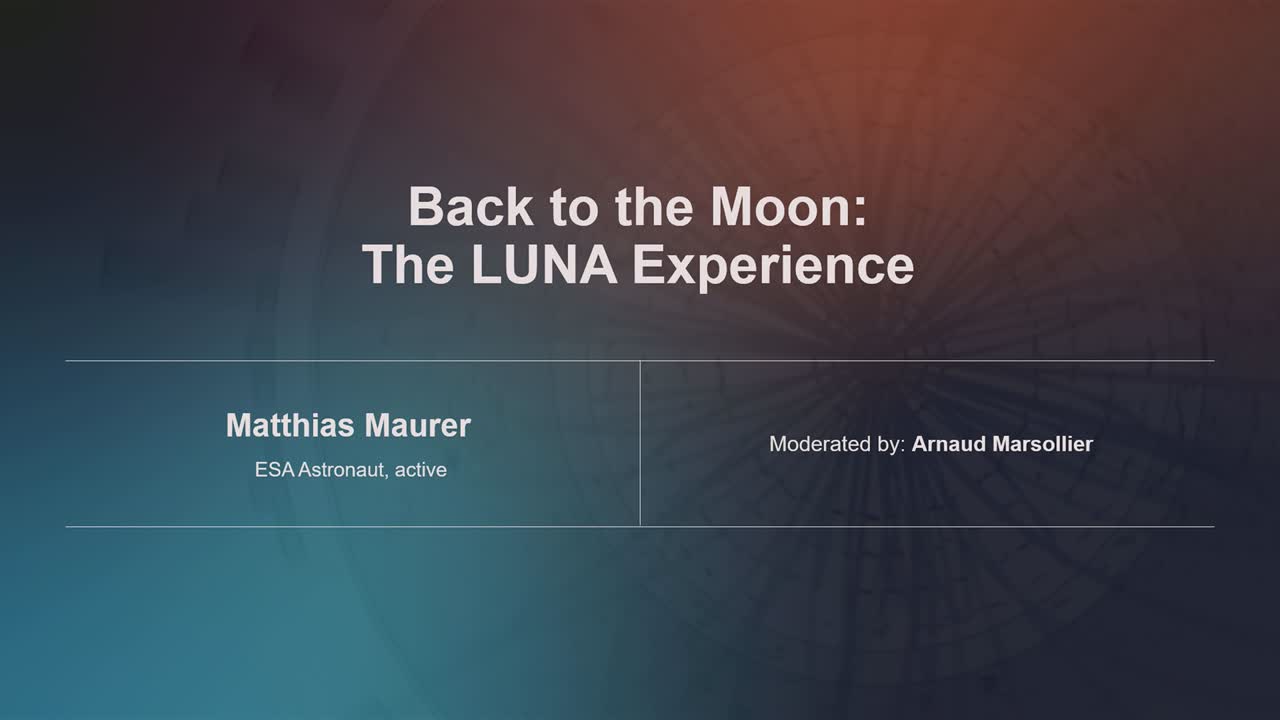 Back to the Moon:
The LUNA Experience

Matthias Maurer
ESA Astronaut, active

Moderated by: Arnaud Marsollier